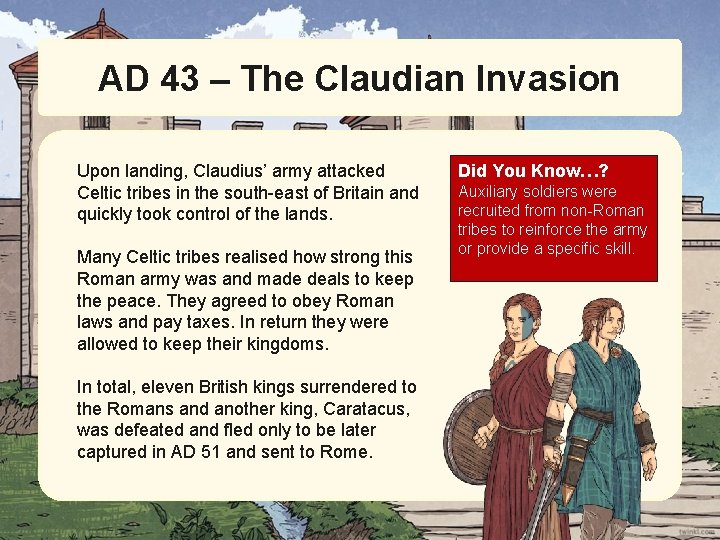 AD 43 – The Claudian Invasion

Upon landing, Claudius' army attacked Celtic tribes in the south-east of Britain and quickly took control of the lands.

Many Celtic tribes realised how strong this Roman army was and made deals to keep the peace. They agreed to obey Roman laws and pay taxes. In return they were allowed to keep their kingdoms.

In total, eleven British kings surrendered to the Romans and another king, Caratacus, was defeated and fled only to be later captured in AD 51 and sent to Rome.

Did You Know…?
Auxiliary soldiers were recruited from non-Roman tribes to reinforce the army or provide a specific skill.

twinkl.com